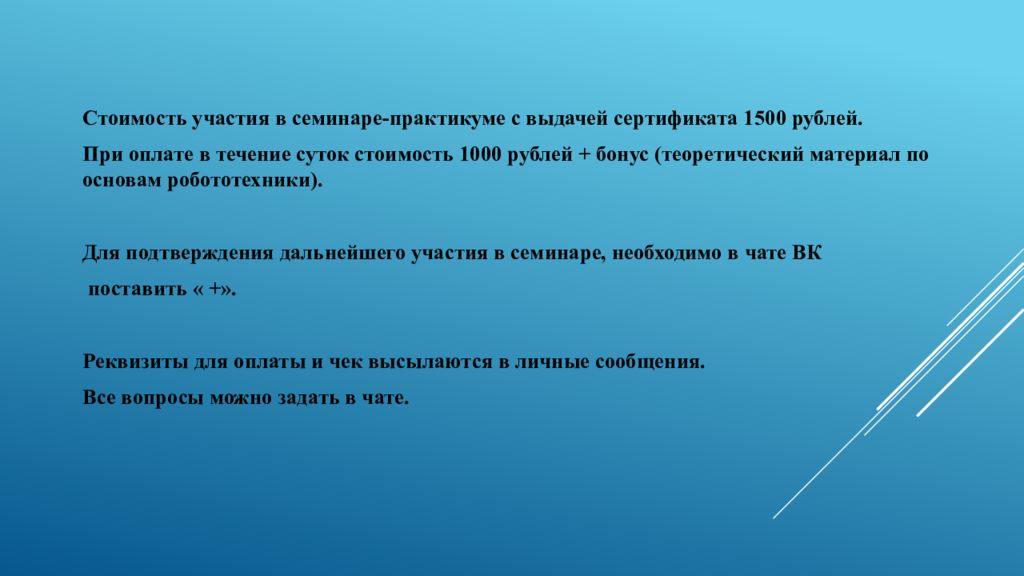 Стоимость участия в семинаре-практикуме с выдачей сертификата 1500 рублей.

При оплате в течение суток стоимость 1000 рублей + бонус (теоретический материал по основам робототехники).

Для подтверждения дальнейшего участия в семинаре, необходимо в чате ВК

поставить « +».

Реквизиты для оплаты и чек высылаются в личные сообщения.

Все вопросы можно задать в чате.